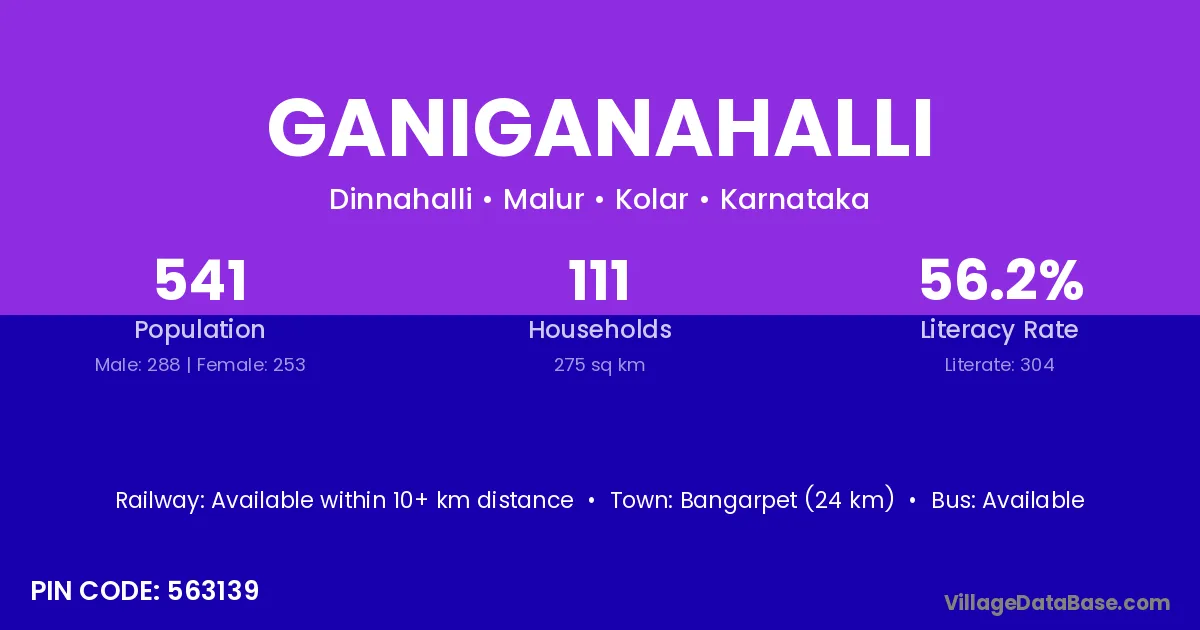 GANIGANAHALLI

Dinnahalli • Malur • Kolar • Karnataka

541
Population
Male: 288 | Female: 253

111
Households
275 sq km

56.2%
Literacy Rate
Literate: 304

Railway: Available within 10+ km distance • Town: Bangarpet (24 km) • Bus: Available

PIN CODE: 563139

VillageDataBase.com